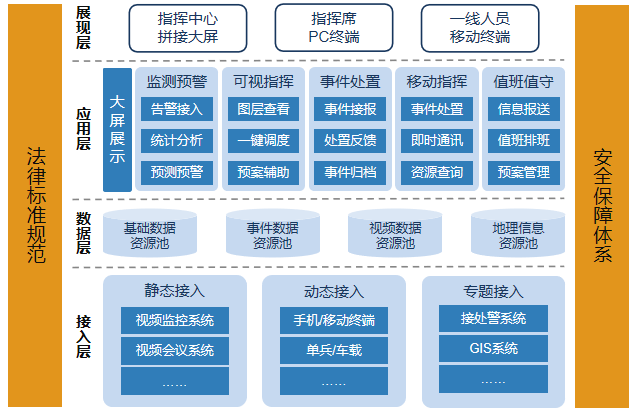 法律标准规范

展现层

指挥中心
拼接大屏

指挥席
PC终端

一线人员
移动终端

应用层

大屏展示

监测预警
告警接入
统计分析
预测预警

可视指挥
图层查看
一键调度
预案辅助

事件处置
事件接报
处置反馈
事件归档

移动指挥
事件处置
即时通讯
资源查询

值班值守
信息报送
值班排班
预案管理

数据层

基础数据
资源池

事件数据
资源池

视频数据
资源池

地理信息
资源池

接入层

静态接入
视频监控系统
视频会议系统
……

动态接入
手机/移动终端
单兵/车载
……

专题接入
接处警系统
GIS系统
……

安全保障体系